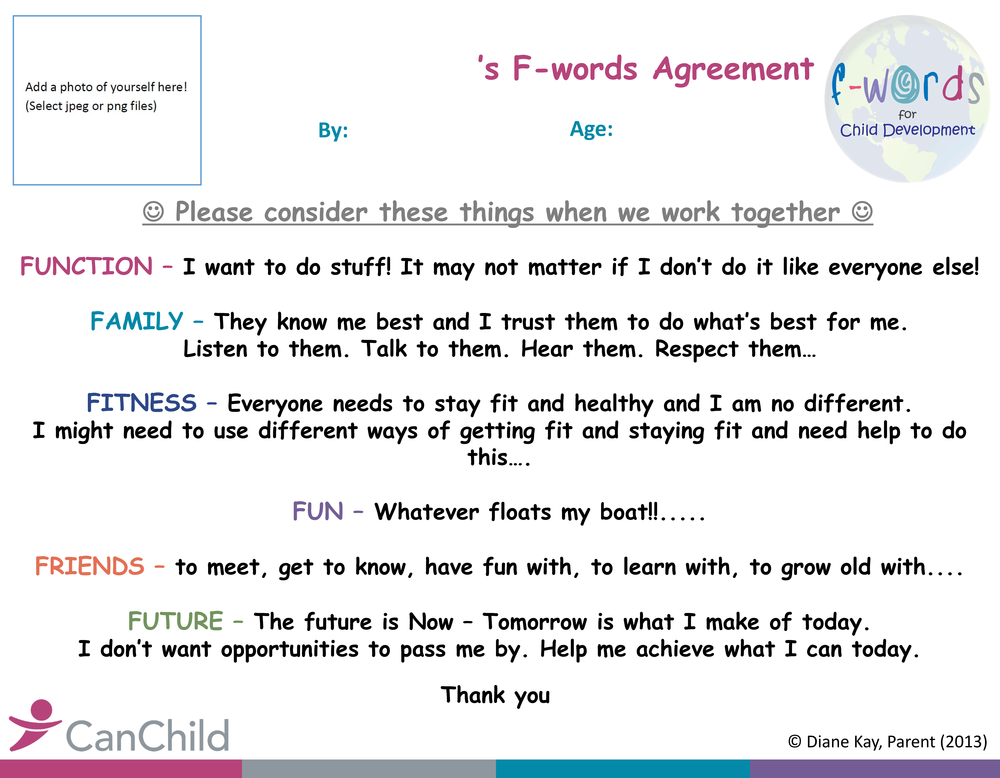 Add a photo of yourself here!
(Select jpeg or png files)

's F-words Agreement

By: Age:

f-words for Child Development

☺ Please consider these things when we work together ☺

FUNCTION – I want to do stuff! It may not matter if I don't do it like everyone else!

FAMILY – They know me best and I trust them to do what's best for me. Listen to them. Talk to them. Hear them. Respect them…

FITNESS – Everyone needs to stay fit and healthy and I am no different. I might need to use different ways of getting fit and staying fit and need help to do this….

FUN – Whatever floats my boat!!.....

FRIENDS – to meet, get to know, have fun with, to learn with, to grow old with....

FUTURE – The future is Now – Tomorrow is what I make of today. I don't want opportunities to pass me by. Help me achieve what I can today.

Thank you

CanChild

© Diane Kay, Parent (2013)